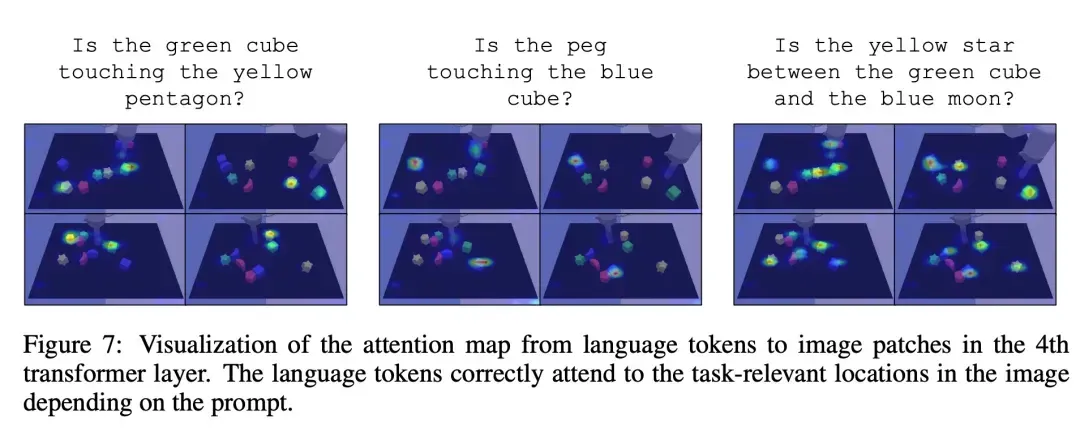 Is the green cube touching the yellow pentagon?

Is the peg touching the blue cube?

Is the yellow star between the green cube and the blue moon?

Figure 7: Visualization of the attention map from language tokens to image patches in the 4th transformer layer. The language tokens correctly attend to the task-relevant locations in the image depending on the prompt.